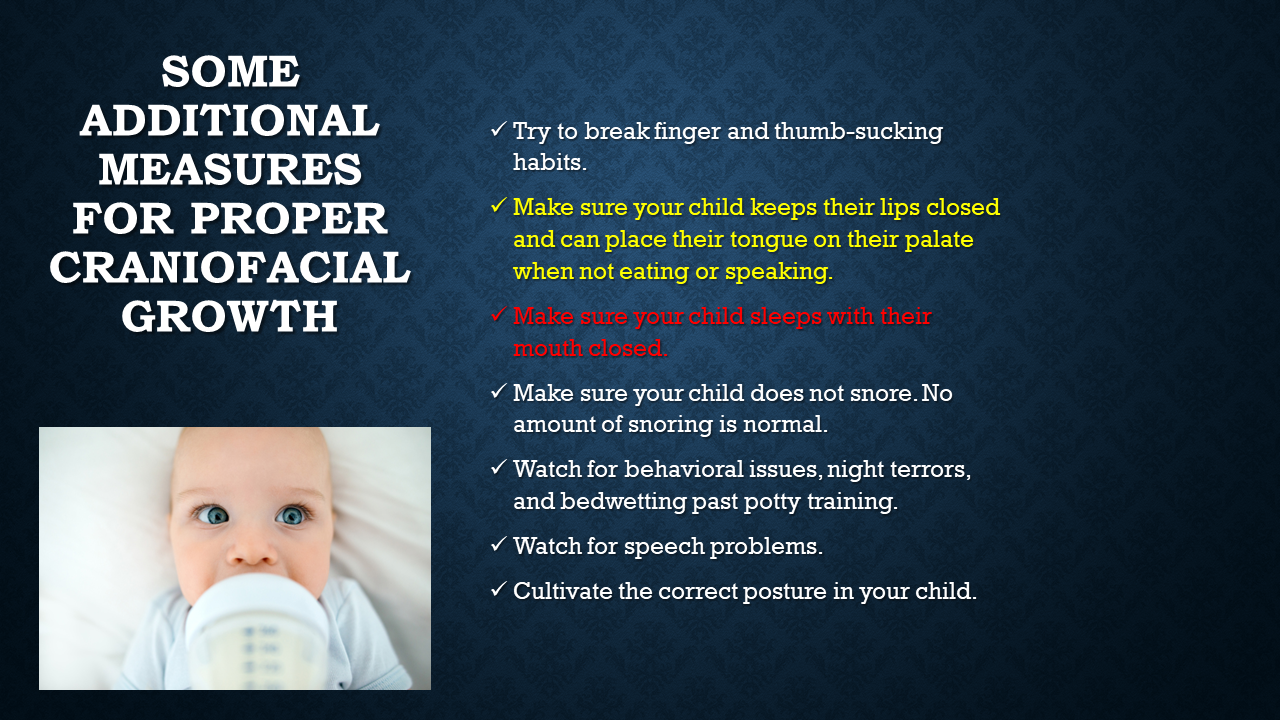 SOME ADDITIONAL MEASURES FOR PROPER CRANIOFACIAL GROWTH

✓ Try to break finger and thumb-sucking habits.

✓ Make sure your child keeps their lips closed and can place their tongue on their palate when not eating or speaking.

✓ Make sure your child sleeps with their mouth closed.

✓ Make sure your child does not snore. No amount of snoring is normal.

✓ Watch for behavioral issues, night terrors, and bedwetting past potty training.

✓ Watch for speech problems.

✓ Cultivate the correct posture in your child.